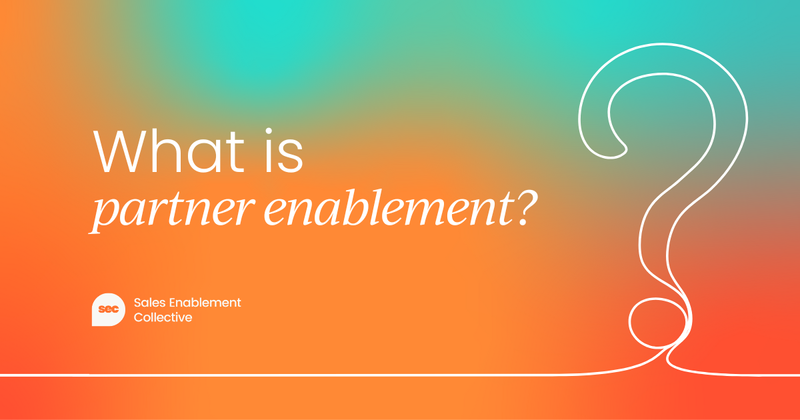 What is
partner enablement?

sec

Sales Enablement
Collective